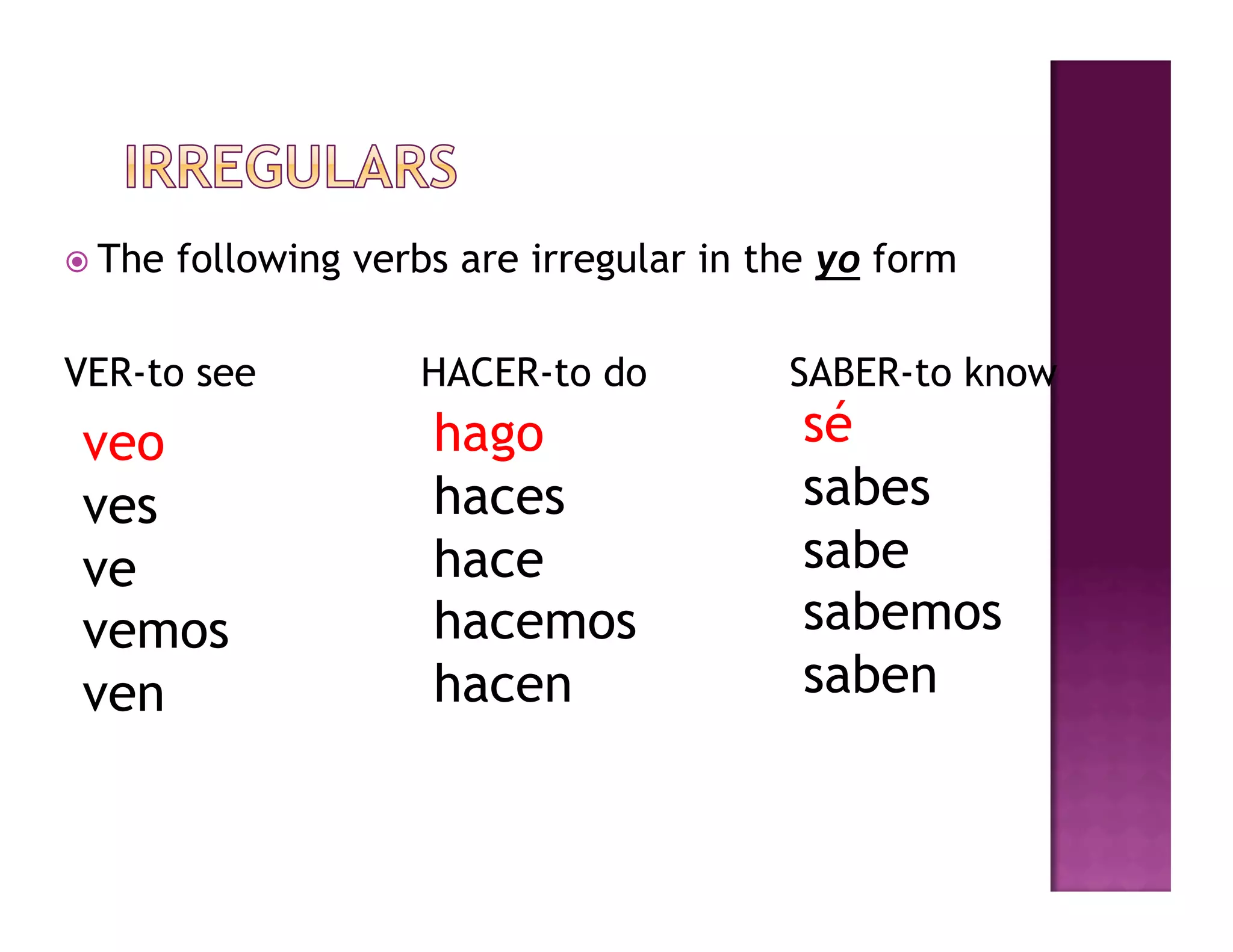 IRREGULARS

The following verbs are irregular in the yo form

VER-to see
veo
ves
ve
vemos
ven

HACER-to do
hago
haces
hace
hacemos
hacen

SABER-to know
sé
sabes
sabe
sabemos
saben